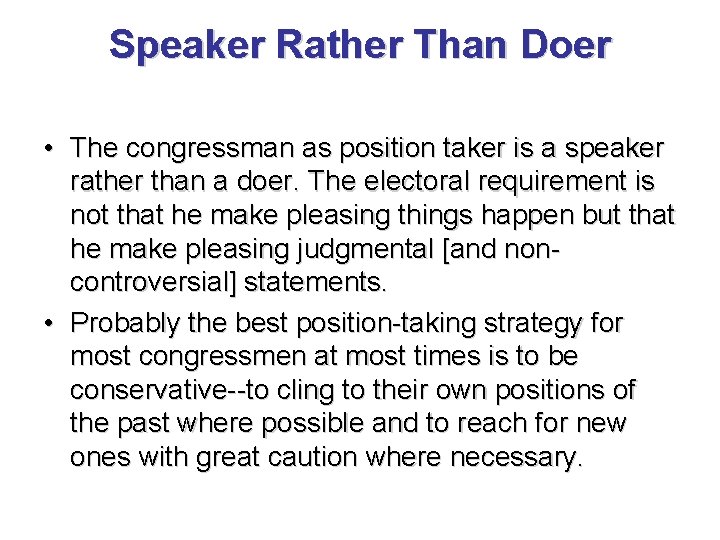 Speaker Rather Than Doer

• The congressman as position taker is a speaker rather than a doer. The electoral requirement is not that he make pleasing things happen but that he make pleasing judgmental [and non-controversial] statements.
• Probably the best position-taking strategy for most congressmen at most times is to be conservative--to cling to their own positions of the past where possible and to reach for new ones with great caution where necessary.